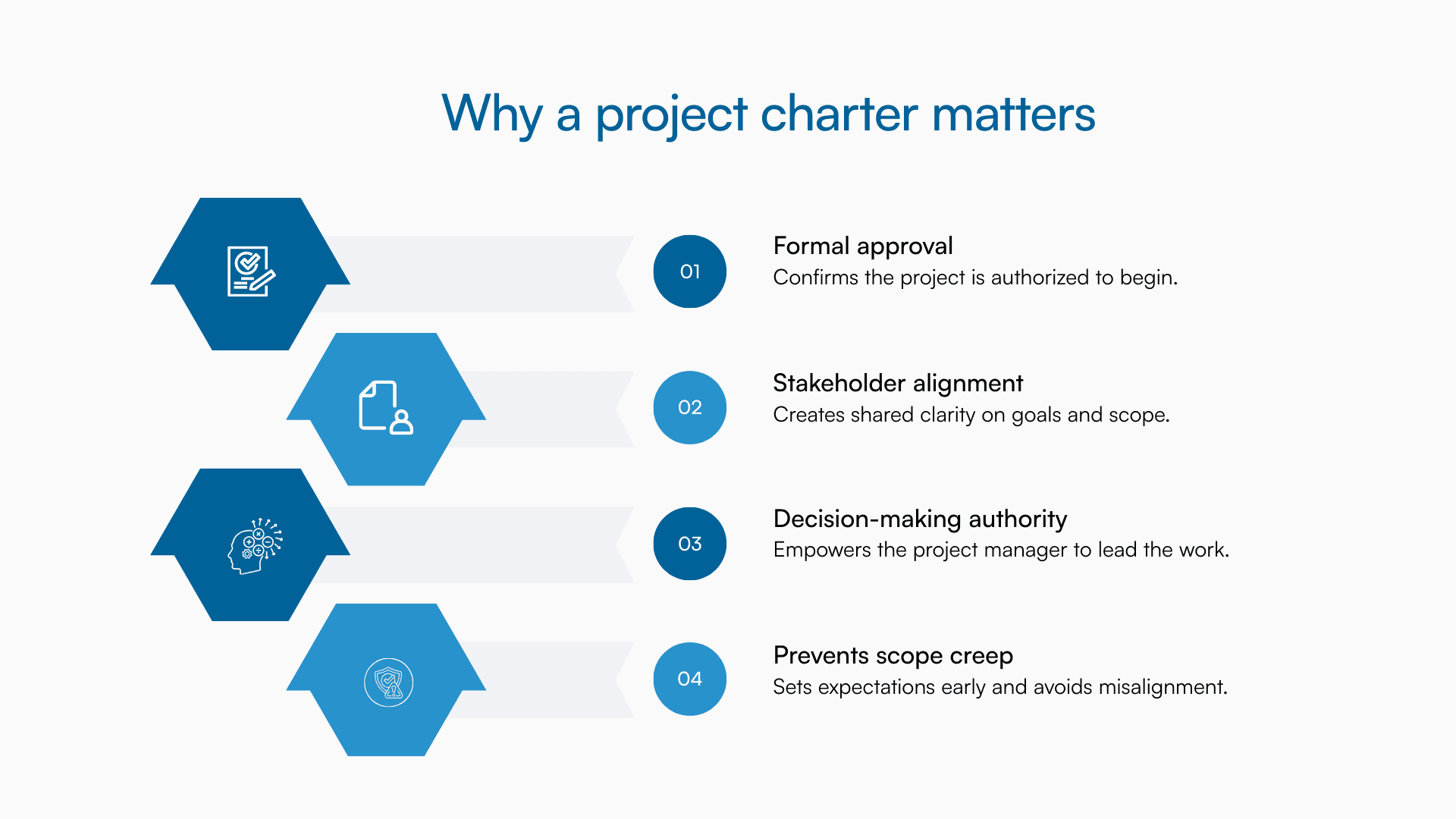 Why a project charter matters

01

Formal approval
Confirms the project is authorized to begin.

02

Stakeholder alignment
Creates shared clarity on goals and scope.

03

Decision-making authority
Empowers the project manager to lead the work.

04

Prevents scope creep
Sets expectations early and avoids misalignment.